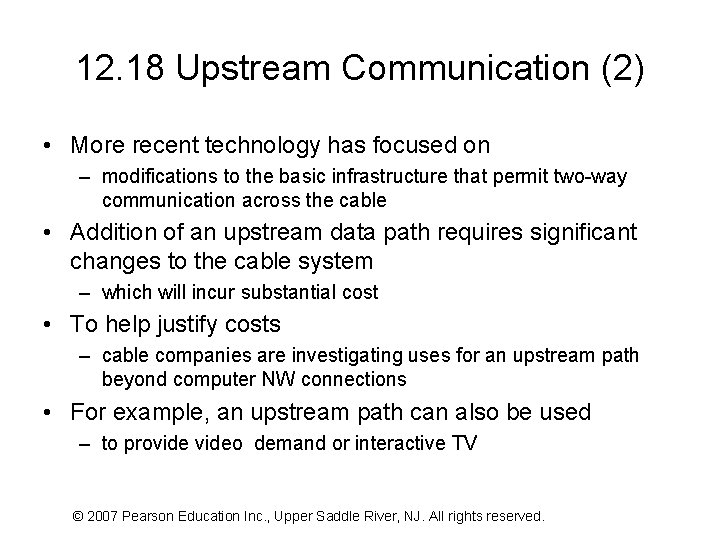 12.18 Upstream Communication (2)

• More recent technology has focused on
 – modifications to the basic infrastructure that permit two-way communication across the cable
• Addition of an upstream data path requires significant changes to the cable system
 – which will incur substantial cost
• To help justify costs
 – cable companies are investigating uses for an upstream path beyond computer NW connections
• For example, an upstream path can also be used
 – to provide video demand or interactive TV

© 2007 Pearson Education Inc., Upper Saddle River, NJ. All rights reserved.